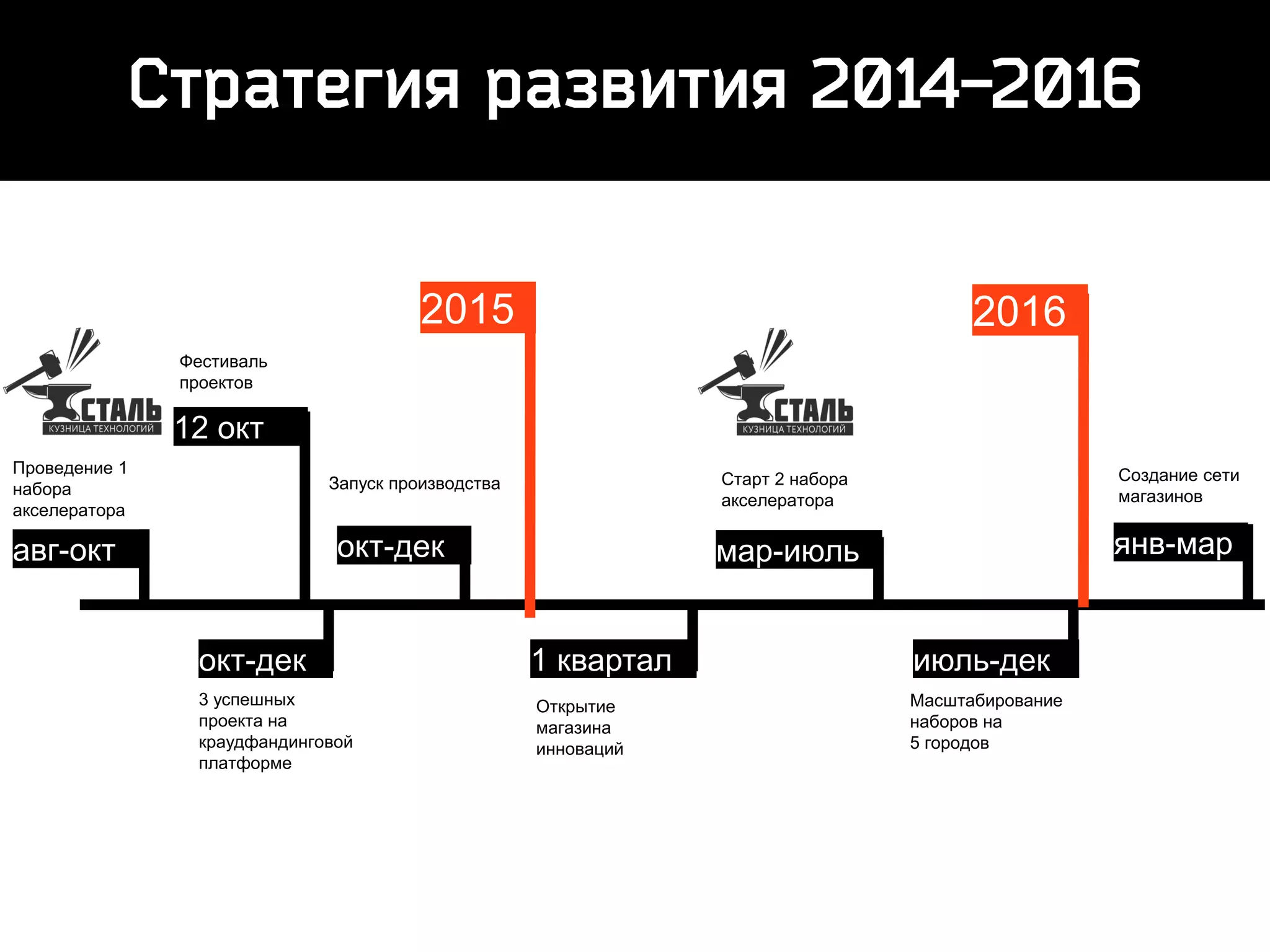 Стратегия развития 2014-2016

СТАЛЬ
КУЗНИЦА ТЕХНОЛОГИЙ

Проведение 1 набора акселератора

авг-окт

Фестиваль проектов

12 окт

окт-дек

3 успешных проекта на краудфандинговой платформе

Запуск производства

окт-дек

2015

1 квартал

Открытие магазина инноваций

СТАЛЬ
КУЗНИЦА ТЕХНОЛОГИЙ

Старт 2 набора акселератора

мар-июль

июль-дек

Масштабирование наборов на 5 городов

2016

Создание сети магазинов

янв-мар